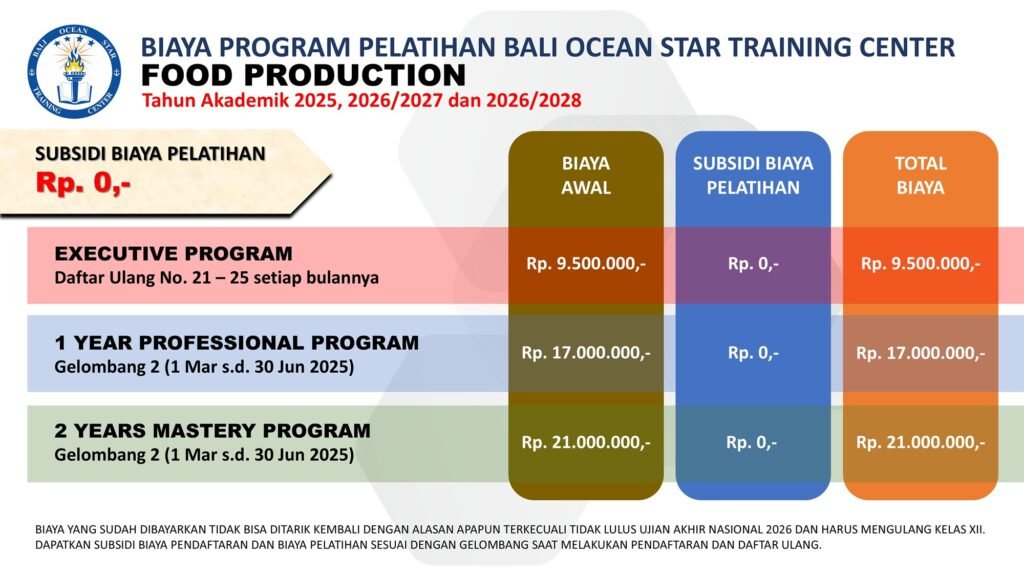 BALI OCEAN STAR TRAINING CENTER

BIAYA PROGRAM PELATIHAN BALI OCEAN STAR TRAINING CENTER
FOOD PRODUCTION
Tahun Akademik 2025, 2026/2027 dan 2026/2028

SUBSIDI BIAYA PELATIHAN
Rp. 0,-

| | BIAYA AWAL | SUBSIDI BIAYA PELATIHAN | TOTAL BIAYA |
|---|---|---|---|
| EXECUTIVE PROGRAM Daftar Ulang No. 21 – 25 setiap bulannya | Rp. 9.500.000,- | Rp. 0,- | Rp. 9.500.000,- |
| 1 YEAR PROFESSIONAL PROGRAM Gelombang 2 (1 Mar s.d. 30 Jun 2025) | Rp. 17.000.000,- | Rp. 0,- | Rp. 17.000.000,- |
| 2 YEARS MASTERY PROGRAM Gelombang 2 (1 Mar s.d. 30 Jun 2025) | Rp. 21.000.000,- | Rp. 0,- | Rp. 21.000.000,- |

BIAYA YANG SUDAH DIBAYARKAN TIDAK BISA DITARIK KEMBALI DENGAN ALASAN APAPUN TERKECUALI TIDAK LULUS UJIAN AKHIR NASIONAL 2026 DAN HARUS MENGULANG KELAS XII.
DAPATKAN SUBSIDI BIAYA PENDAFTARAN DAN BIAYA PELATIHAN SESUAI DENGAN GELOMBANG SAAT MELAKUKAN PENDAFTARAN DAN DAFTAR ULANG.